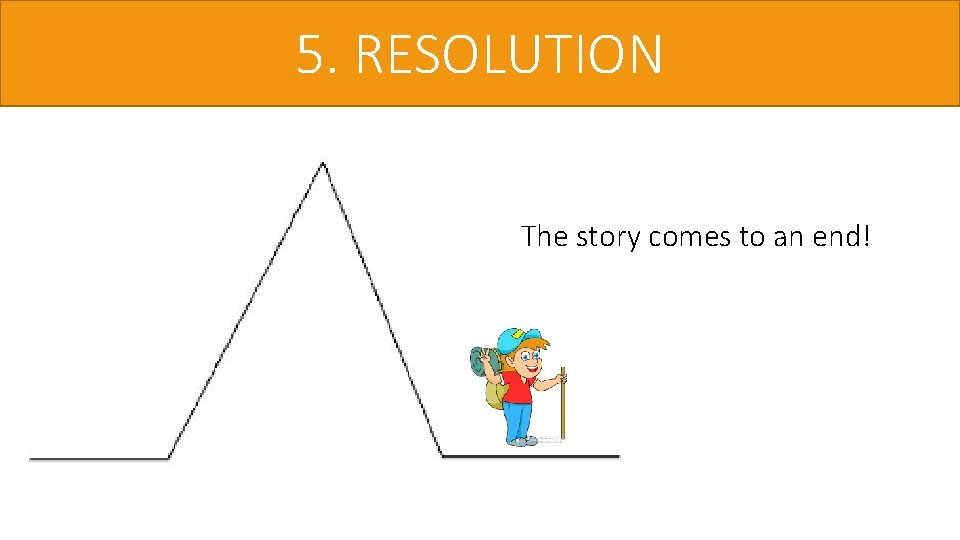 5. RESOLUTION

The story comes to an end!